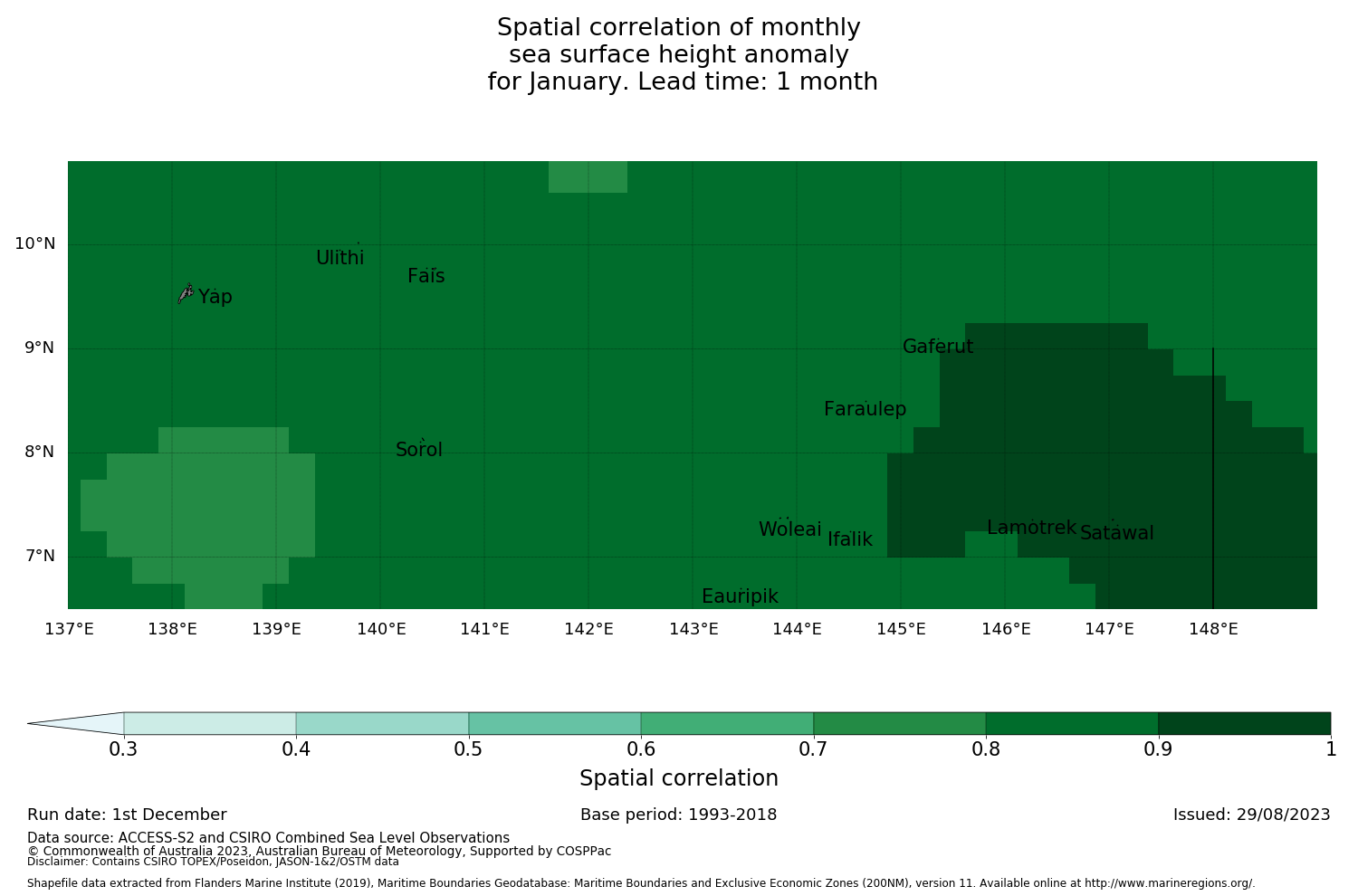 Spatial correlation of monthly
sea surface height anomaly
for January. Lead time: 1 month

10°N
9°N
8°N
7°N

Ulithi
Fais
Yap
Gaferut
Faraulep
Sorol
Woleai
Ifalik
Lamotrek
Satawal
Eauripik

137°E 138°E 139°E 140°E 141°E 142°E 143°E 144°E 145°E 146°E 147°E 148°E

0.3 0.4 0.5 0.6 0.7 0.8 0.9 1

Spatial correlation

Run date: 1st December

Base period: 1993-2018

Issued: 29/08/2023

Data source: ACCESS-S2 and CSIRO Combined Sea Level Observations
© Commonwealth of Australia 2023, Australian Bureau of Meteorology, Supported by COSPPac
Disclaimer: Contains CSIRO TOPEX/Poseidon, JASON-1&2/OSTM data

Shapefile data extracted from Flanders Marine Institute (2019), Maritime Boundaries Geodatabase: Maritime Boundaries and Exclusive Economic Zones (200NM), version 11. Available online at http://www.marineregions.org/.